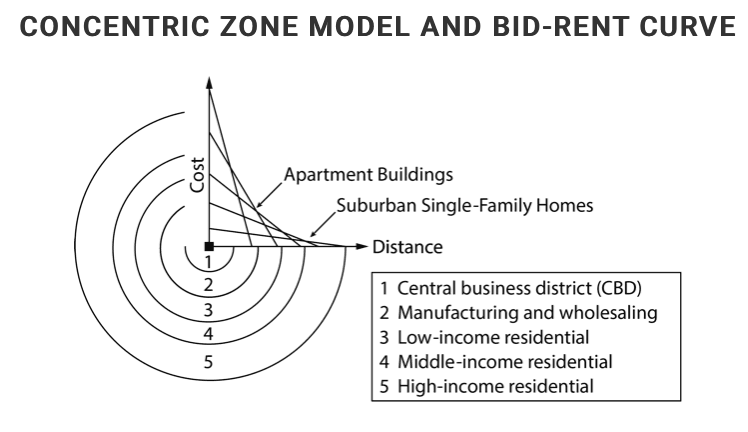 CONCENTRIC ZONE MODEL AND BID-RENT CURVE

Cost

Apartment Buildings

Suburban Single-Family Homes

Distance

1
2
3
4
5

1 Central business district (CBD)
2 Manufacturing and wholesaling
3 Low-income residential
4 Middle-income residential
5 High-income residential